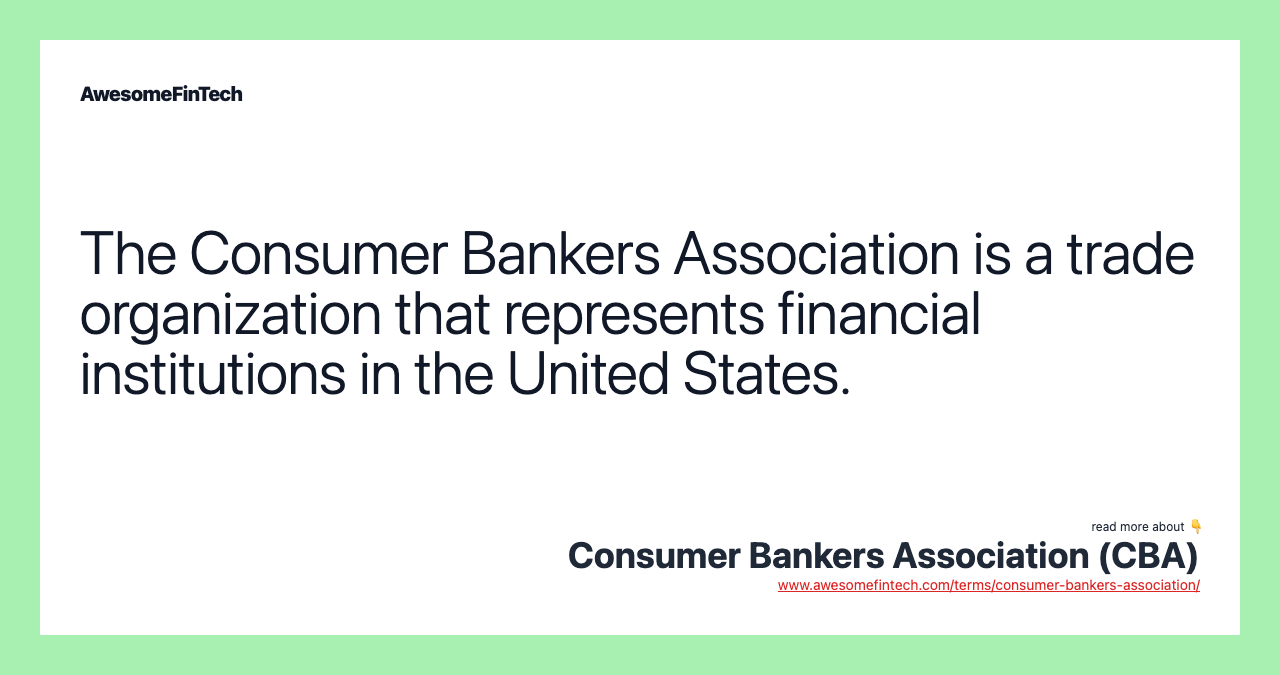 AwesomeFinTech

The Consumer Bankers Association is a trade organization that represents financial institutions in the United States.

read more about 👇

Consumer Bankers Association (CBA)

www.awesomefintech.com/terms/consumer-bankers-association/